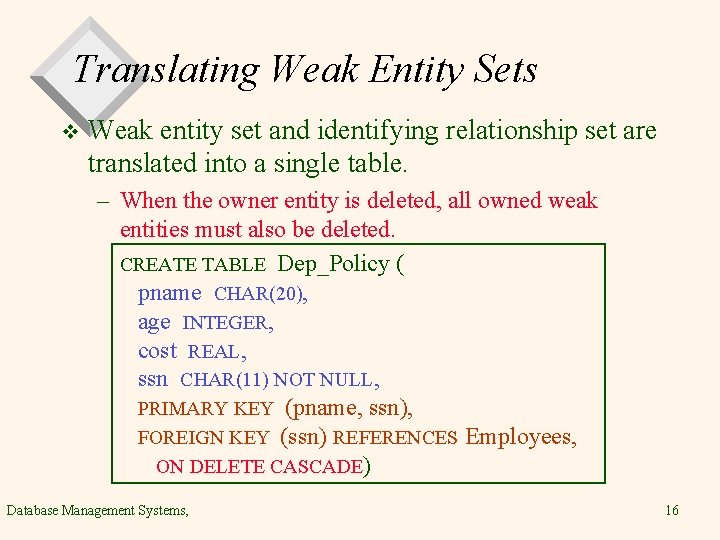 Translating Weak Entity Sets

❖ Weak entity set and identifying relationship set are translated into a single table.

– When the owner entity is deleted, all owned weak entities must also be deleted.

CREATE TABLE Dep_Policy (
pname CHAR(20),
age INTEGER,
cost REAL,
ssn CHAR(11) NOT NULL,
PRIMARY KEY (pname, ssn),
FOREIGN KEY (ssn) REFERENCES Employees,
ON DELETE CASCADE)

Database Management Systems,

16